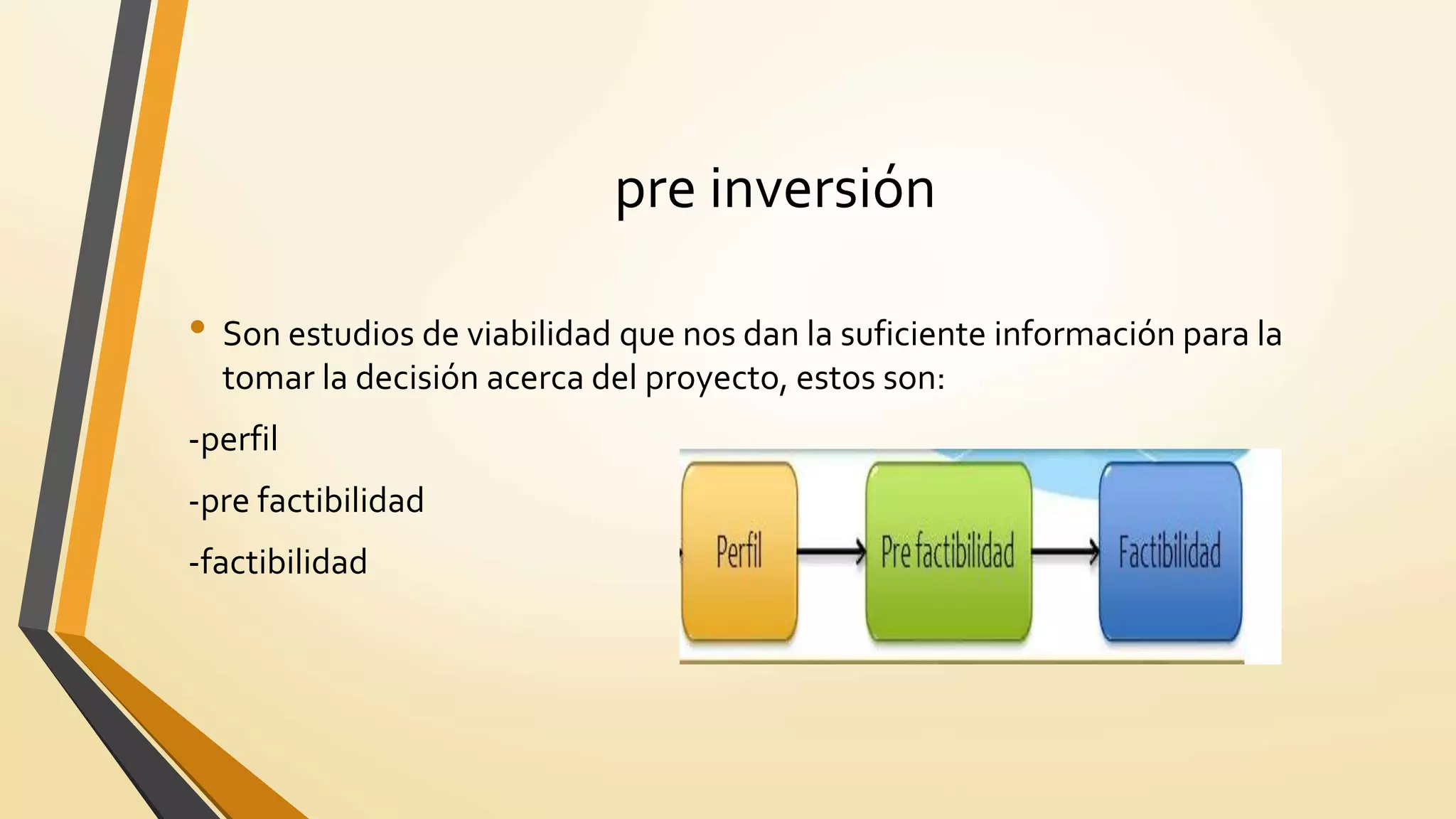 pre inversión

• Son estudios de viabilidad que nos dan la suficiente información para la tomar la decisión acerca del proyecto, estos son:

-perfil

-pre factibilidad

-factibilidad

Perfil

Pre factibilidad

Factibilidad